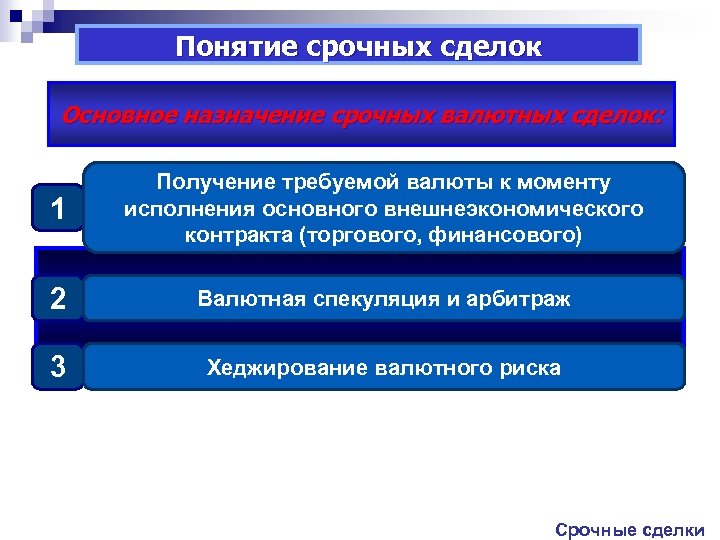 Понятие срочных сделок

Основное назначение срочных валютных сделок:

1

Получение требуемой валюты к моменту исполнения основного внешнеэкономического контракта (торгового, финансового)

2

Валютная спекуляция и арбитраж

3

Хеджирование валютного риска

Срочные сделки